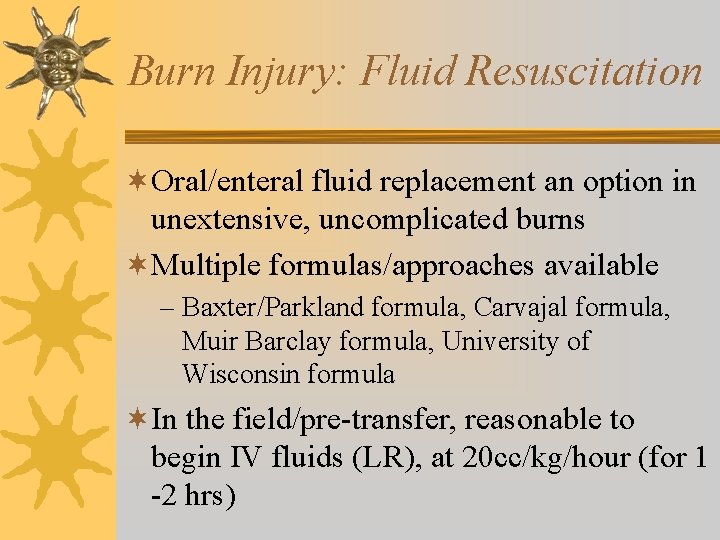 Burn Injury: Fluid Resuscitation

Oral/enteral fluid replacement an option in unextensive, uncomplicated burns

Multiple formulas/approaches available

– Baxter/Parkland formula, Carvajal formula, Muir Barclay formula, University of Wisconsin formula

In the field/pre-transfer, reasonable to begin IV fluids (LR), at 20cc/kg/hour (for 1 -2 hrs)